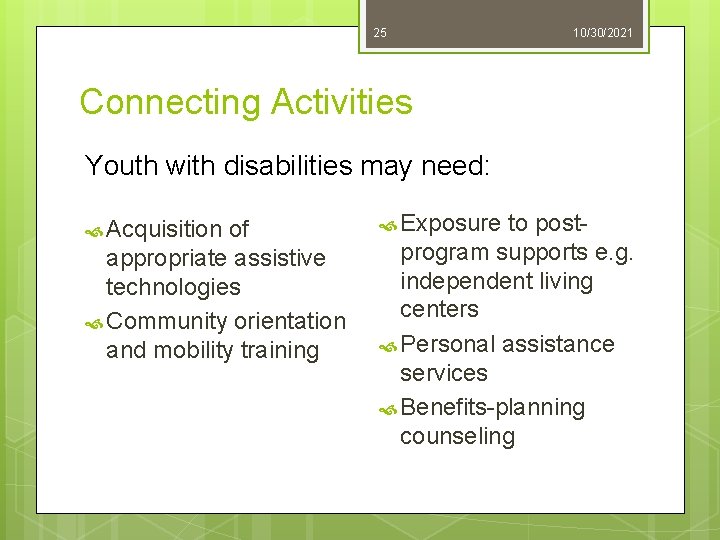 25 10/30/2021

Connecting Activities

Youth with disabilities may need:

Acquisition of appropriate assistive technologies

Community orientation and mobility training

Exposure to post-program supports e.g. independent living centers

Personal assistance services

Benefits-planning counseling